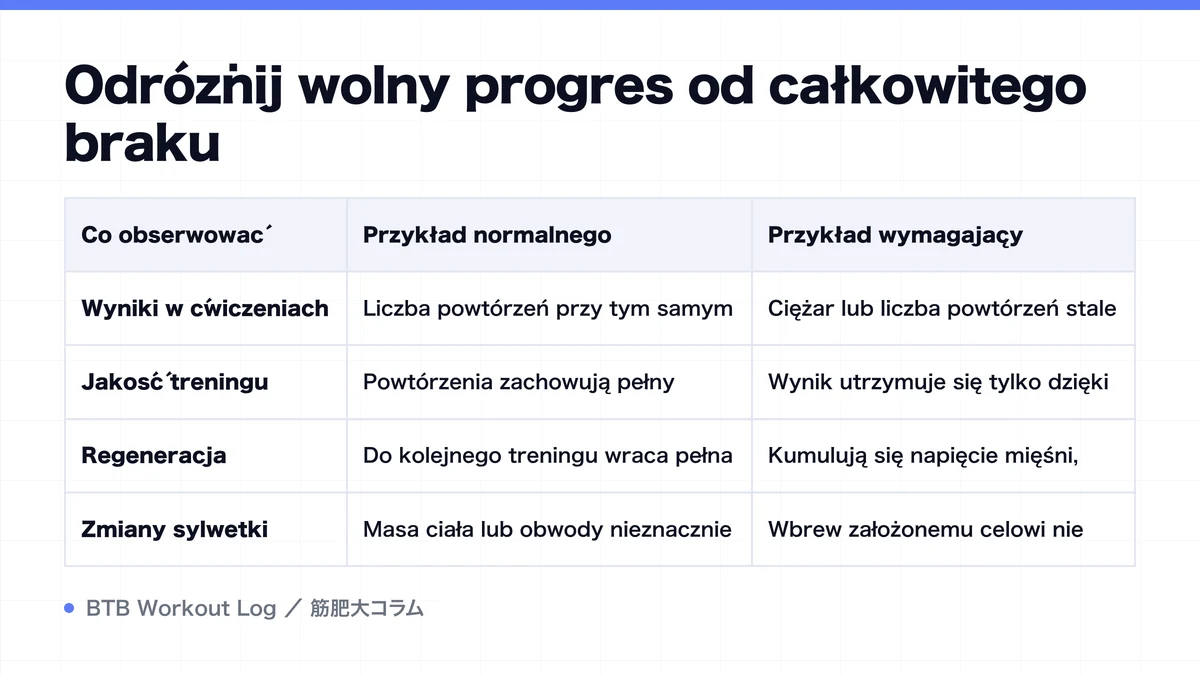 Odróżnij wolny progres od całkowitego braku

| Co obserwować | Przykład normalnego | Przykład wymagający |
|---|---|---|
| Wyniki w ćwiczeniach | Liczba powtórzeń przy tym samym | Ciężar lub liczba powtórzeń stale |
| Jakość treningu | Powtórzenia zachowują pełny | Wynik utrzymuje się tylko dzięki |
| Regeneracja | Do kolejnego treningu wraca pełna | Kumulują się napięcie mięśni, |
| Zmiany sylwetki | Masa ciała lub obwody nieznacznie | Wbrew założonemu celowi nie |

BTB Workout Log ／ 筋肥大コラム